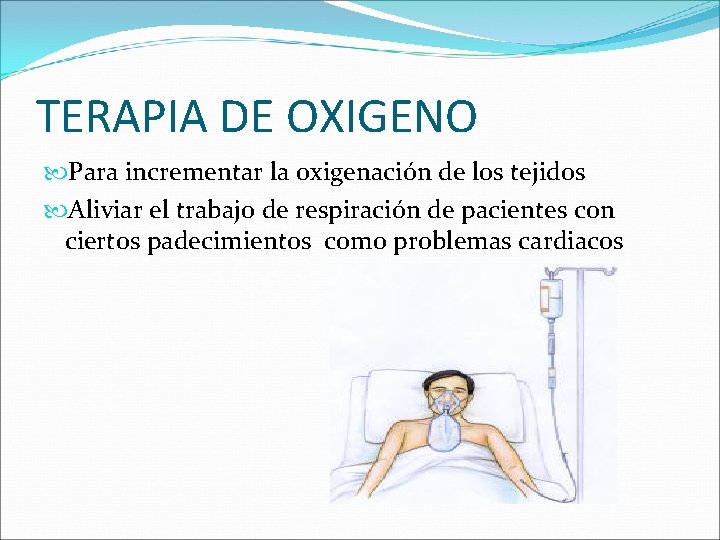 TERAPIA DE OXIGENO

Para incrementar la oxigenación de los tejidos

Aliviar el trabajo de respiración de pacientes con ciertos padecimientos como problemas cardiacos